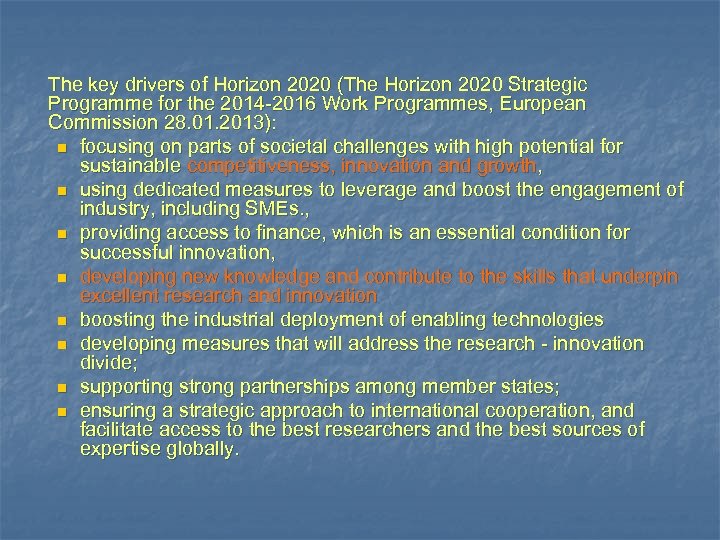 The key drivers of Horizon 2020 (The Horizon 2020 Strategic Programme for the 2014-2016 Work Programmes, European Commission 28.01.2013):

- focusing on parts of societal challenges with high potential for sustainable competitiveness, innovation and growth,
- using dedicated measures to leverage and boost the engagement of industry, including SMEs.,
- providing access to finance, which is an essential condition for successful innovation,
- developing new knowledge and contribute to the skills that underpin excellent research and innovation
- boosting the industrial deployment of enabling technologies
- developing measures that will address the research - innovation divide;
- supporting strong partnerships among member states;
- ensuring a strategic approach to international cooperation, and facilitate access to the best researchers and the best sources of expertise globally.